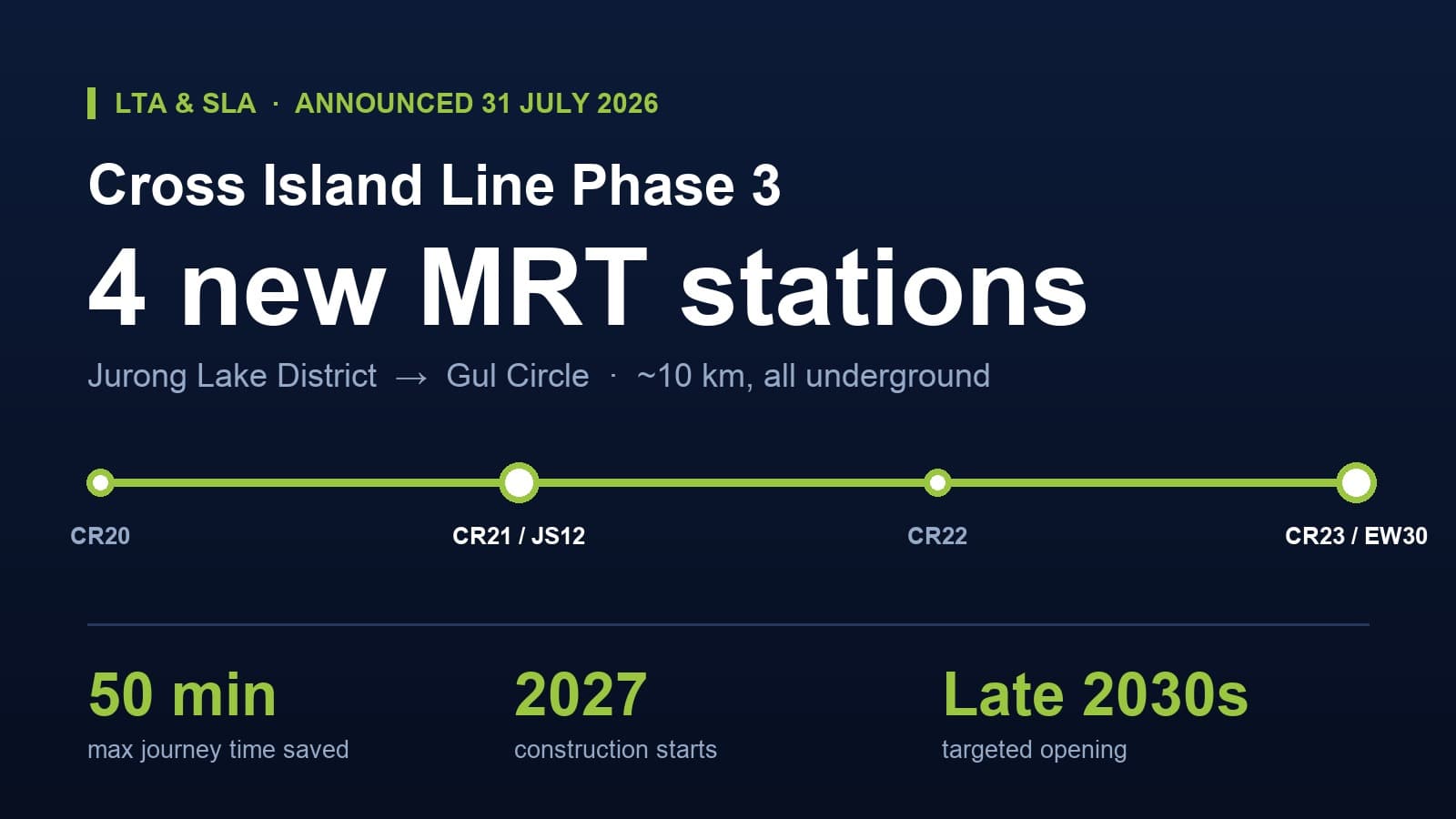 LTA & SLA · ANNOUNCED 31 JULY 2026

Cross Island Line Phase 3

4 new MRT stations

Jurong Lake District → Gul Circle · ~10 km, all underground

CR20

CR21 / JS12

CR22

CR23 / EW30

50 min
max journey time saved

2027
construction starts

Late 2030s
targeted opening